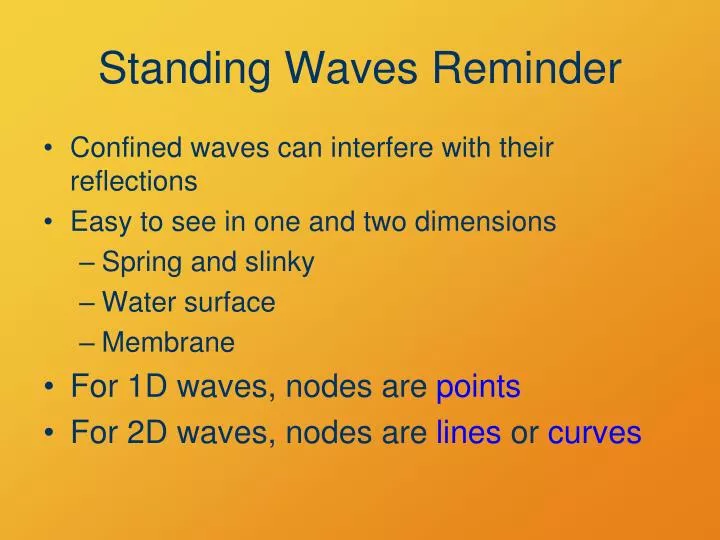 Standing Waves Reminder

• Confined waves can interfere with their reflections
• Easy to see in one and two dimensions
– Spring and slinky
– Water surface
– Membrane
• For 1D waves, nodes are points
• For 2D waves, nodes are lines or curves